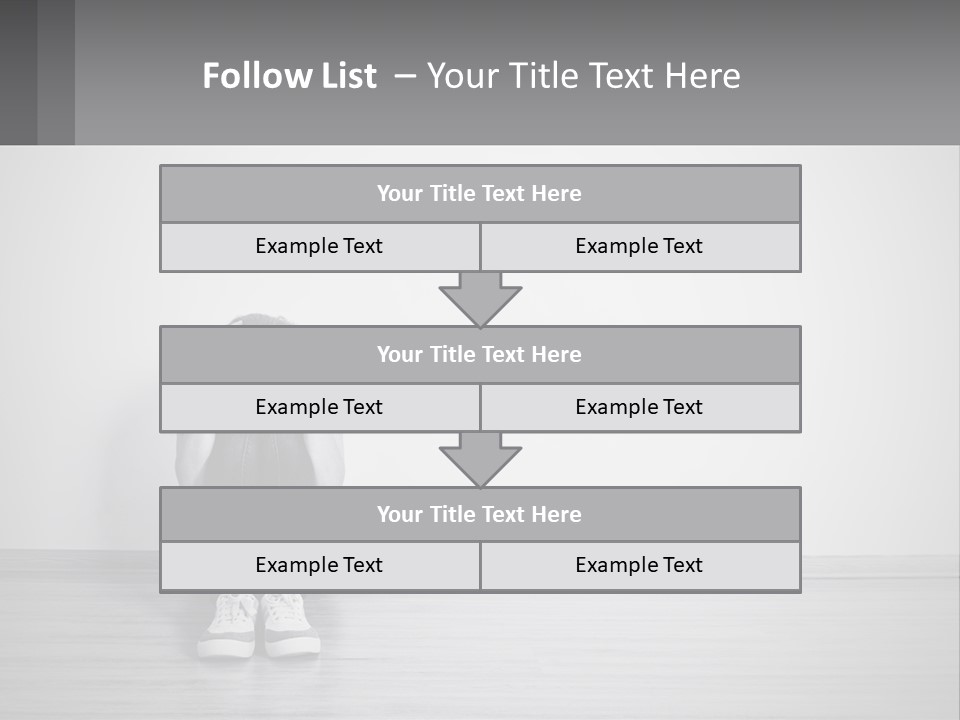 Follow List – Your Title Text Here

Your Title Text Here

Example Text

Example Text

Your Title Text Here

Example Text

Example Text

Your Title Text Here

Example Text

Example Text